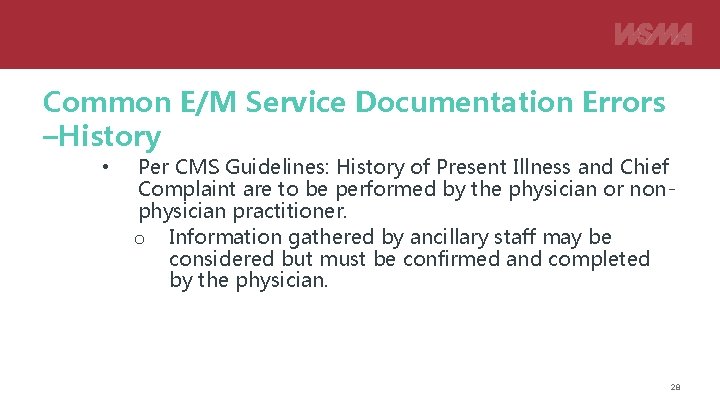 WSMA

Common E/M Service Documentation Errors –History

• Per CMS Guidelines: History of Present Illness and Chief Complaint are to be performed by the physician or non-physician practitioner.

o Information gathered by ancillary staff may be considered but must be confirmed and completed by the physician.

28